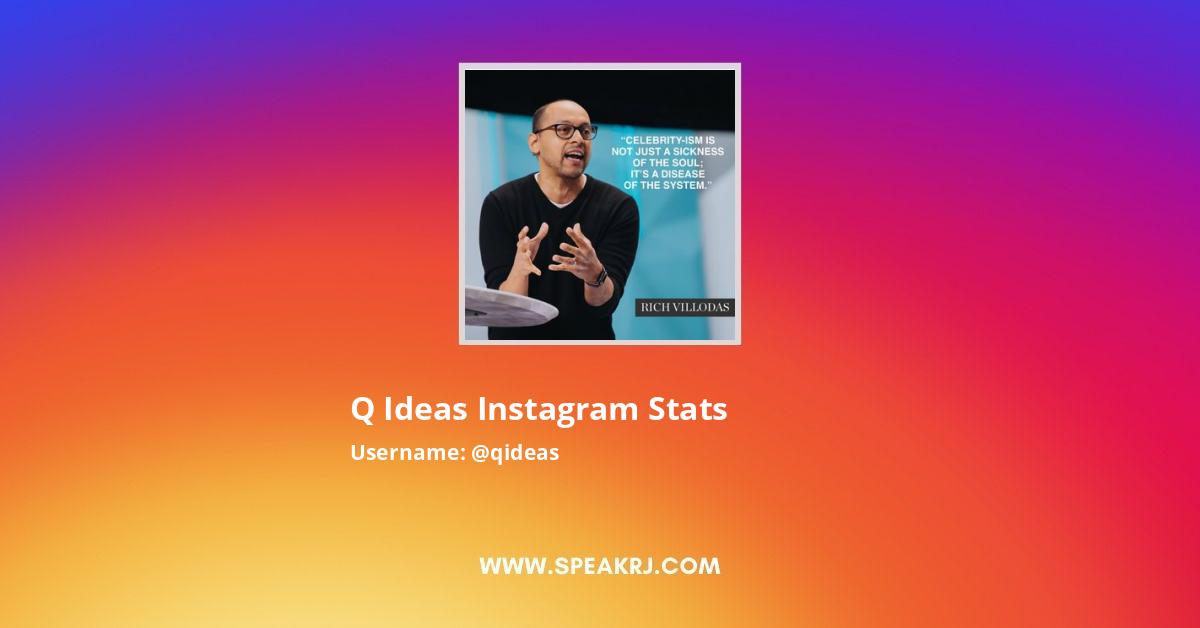 "CELEBRITY-ISM IS NOT JUST A SICKNESS OF THE SOUL; IT'S A DISEASE OF THE SYSTEM."

RICH VILLODAS

Q Ideas Instagram Stats

Username: @qideas

WWW.SPEAKRJ.COM